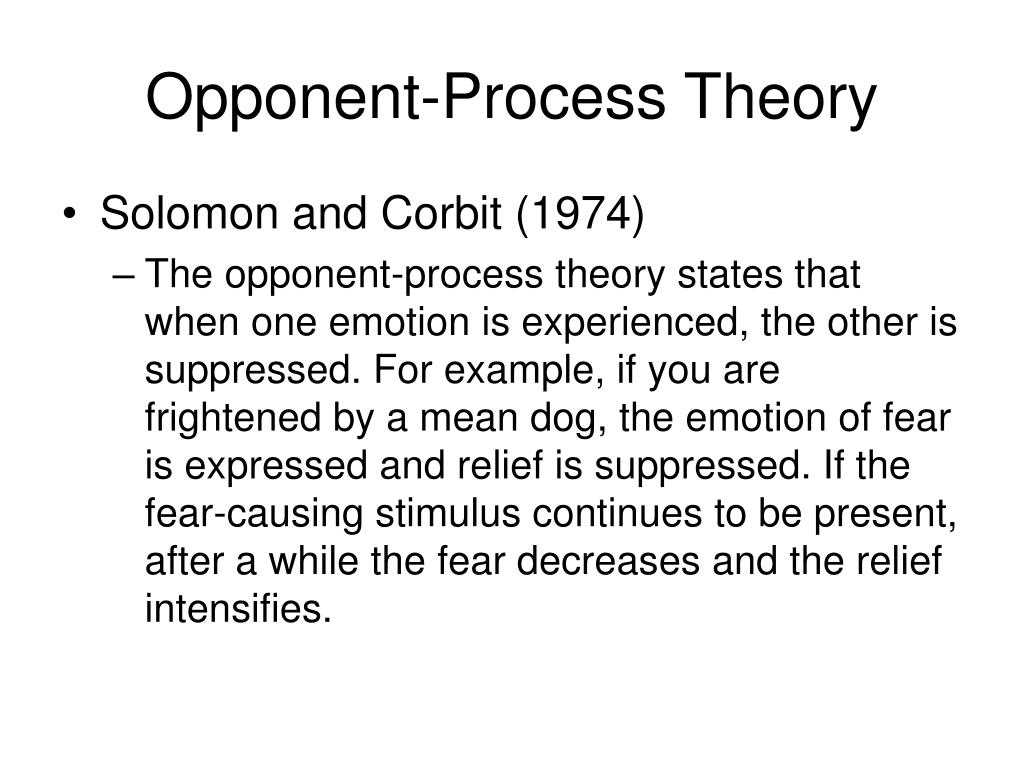 Opponent-Process Theory

• Solomon and Corbit (1974)

– The opponent-process theory states that when one emotion is experienced, the other is suppressed. For example, if you are frightened by a mean dog, the emotion of fear is expressed and relief is suppressed. If the fear-causing stimulus continues to be present, after a while the fear decreases and the relief intensifies.